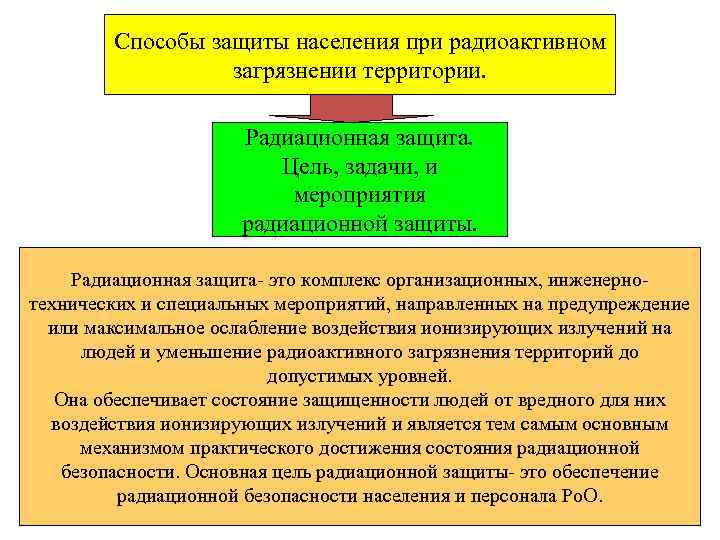 Способы защиты населения при радиоактивном загрязнении территории.

Радиационная защита. Цель, задачи, и мероприятия радиационной защиты.

Радиационная защита- это комплекс организационных, инженерно-технических и специальных мероприятий, направленных на предупреждение или максимальное ослабление воздействия ионизирующих излучений на людей и уменьшение радиоактивного загрязнения территорий до допустимых уровней.
Она обеспечивает состояние защищенности людей от вредного для них воздействия ионизирующих излучений и является тем самым основным механизмом практического достижения состояния радиационной безопасности. Основная цель радиационной защиты- это обеспечение радиационной безопасности населения и персонала РоО.